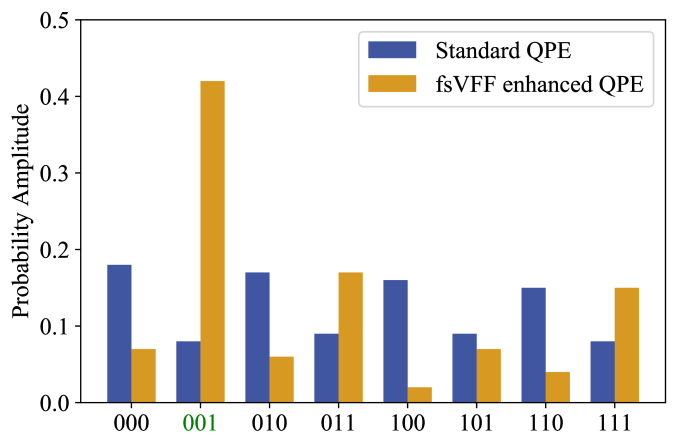 Standard QPE
fsVFF enhanced QPE

Probability Amplitude

0.5
0.4
0.3
0.2
0.1
0.0

000
001
010
011
100
101
110
111